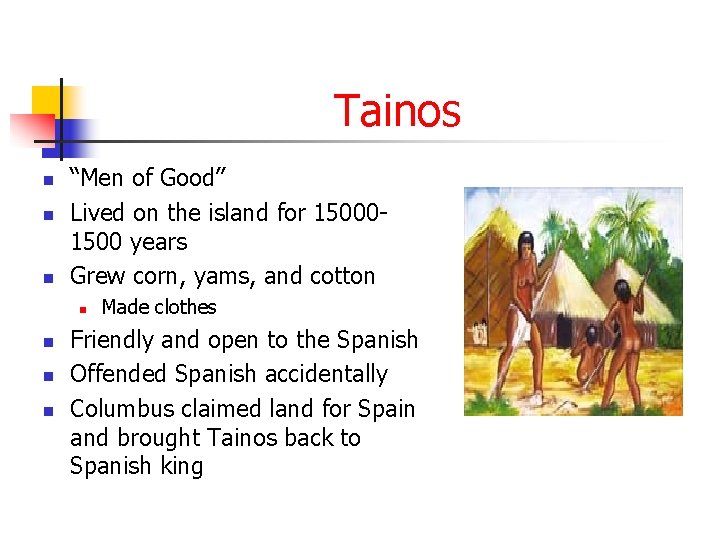 Tainos

- "Men of Good"
- Lived on the island for 15000-1500 years
- Grew corn, yams, and cotton
  - Made clothes
- Friendly and open to the Spanish
- Offended Spanish accidentally
- Columbus claimed land for Spain and brought Tainos back to Spanish king